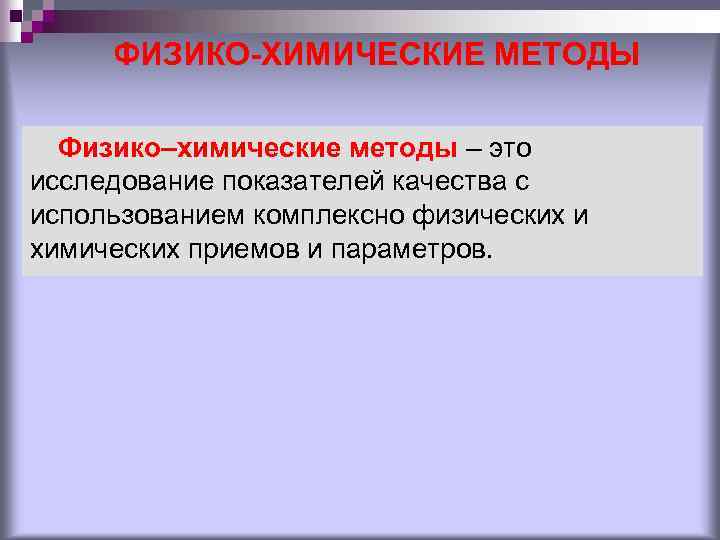 ФИЗИКО-ХИМИЧЕСКИЕ МЕТОДЫ

Физико–химические методы – это исследование показателей качества с использованием комплексно физических и химических приемов и параметров.